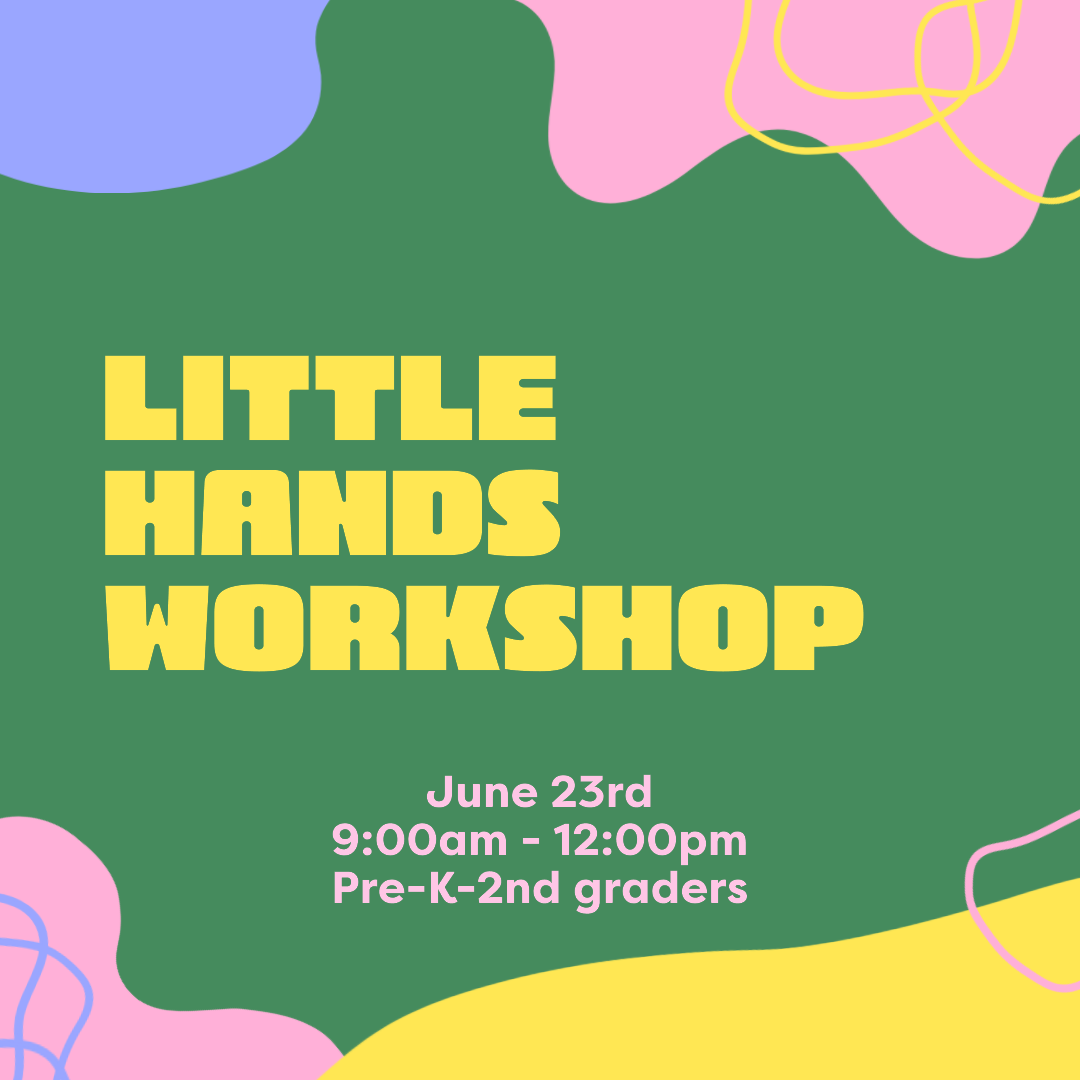 LITTLE HANDS WORKSHOP

June 23rd
9:00am - 12:00pm
Pre-K-2nd graders